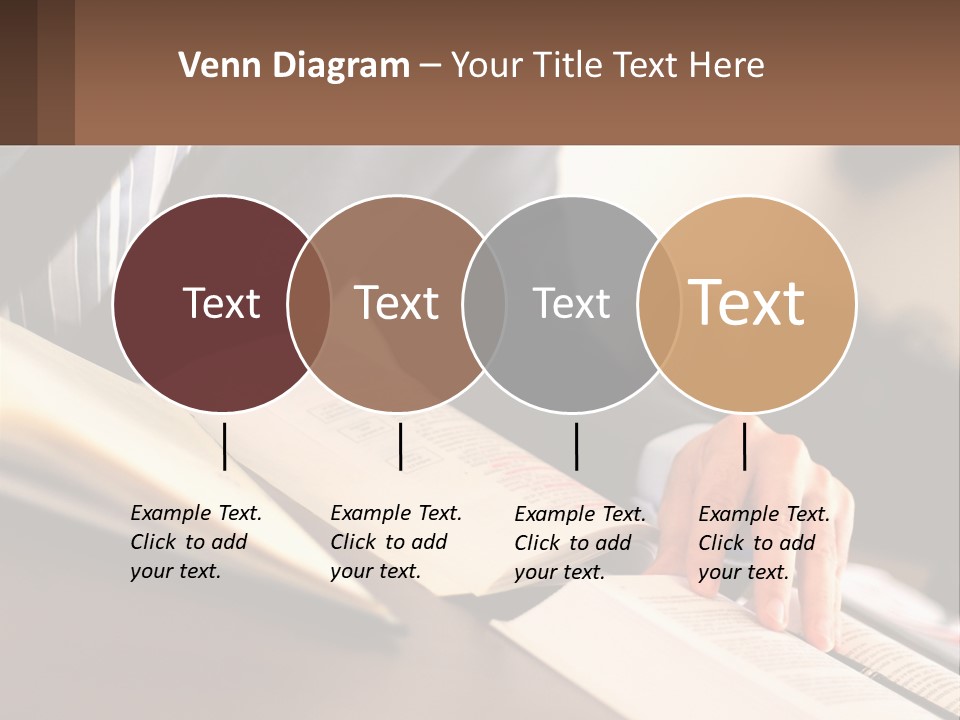 Venn Diagram – Your Title Text Here

Text

Text

Text

Text

Example Text. Click to add your text.

Example Text. Click to add your text.

Example Text. Click to add your text.

Example Text. Click to add your text.